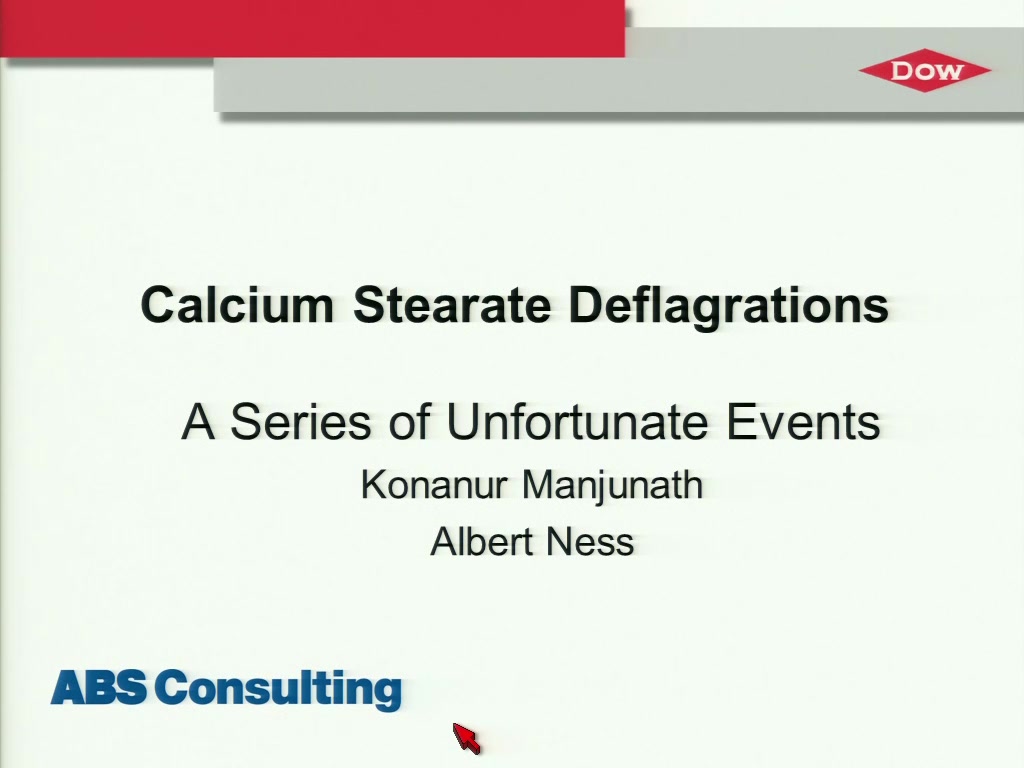 DOW

Calcium Stearate Deflagrations

A Series of Unfortunate Events

Konanur Manjunath

Albert Ness

ABS Consulting